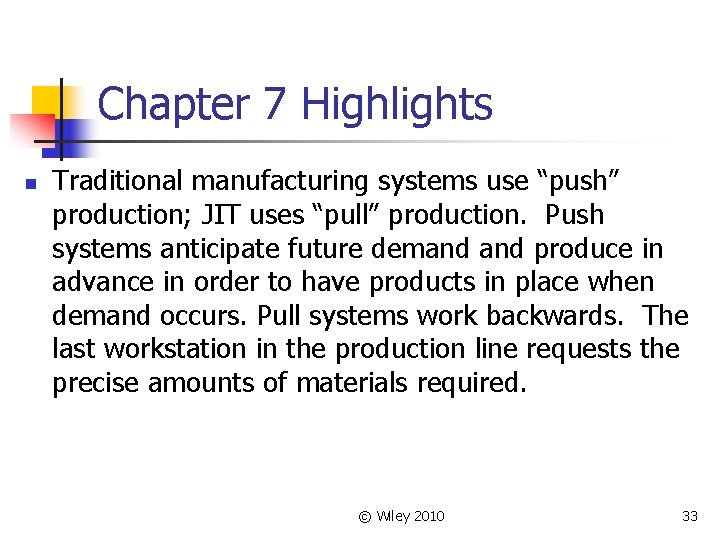 Chapter 7 Highlights

• Traditional manufacturing systems use "push" production; JIT uses "pull" production. Push systems anticipate future demand and produce in advance in order to have products in place when demand occurs. Pull systems work backwards. The last workstation in the production line requests the precise amounts of materials required.

© Wiley 2010

33